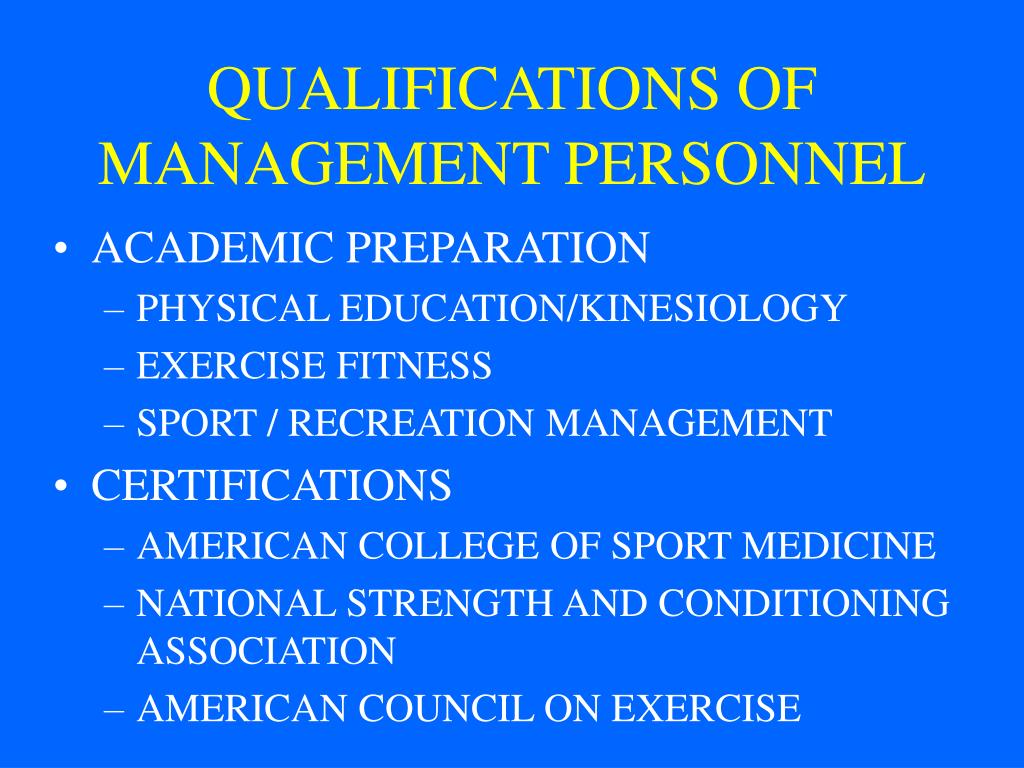 QUALIFICATIONS OF MANAGEMENT PERSONNEL

• ACADEMIC PREPARATION
– PHYSICAL EDUCATION/KINESIOLOGY
– EXERCISE FITNESS
– SPORT / RECREATION MANAGEMENT
• CERTIFICATIONS
– AMERICAN COLLEGE OF SPORT MEDICINE
– NATIONAL STRENGTH AND CONDITIONING ASSOCIATION
– AMERICAN COUNCIL ON EXERCISE